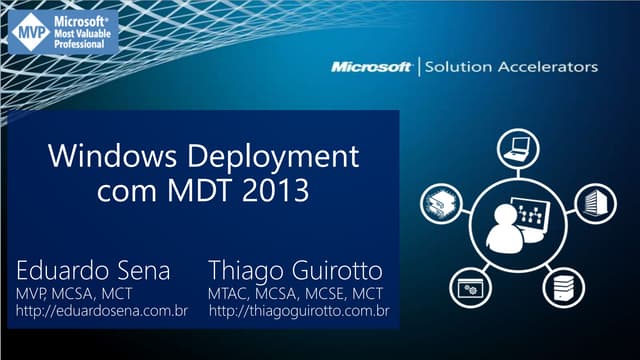 MVP Microsoft® Most Valuable Professional

Microsoft | Solution Accelerators

Windows Deployment com MDT 2013

Eduardo Sena
MVP, MCSA, MCT
http://eduardosena.com.br

Thiago Guirotto
MTAC, MCSA, MCSE, MCT
http://thiagoguirotto.com.br